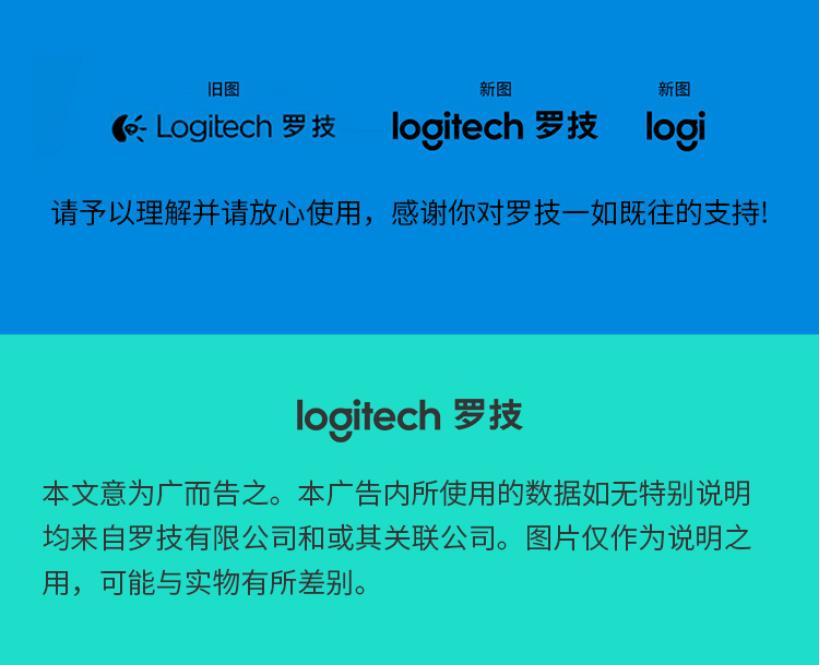 旧图

Logitech 罗技

新图

logitech 罗技

新图

logi

请予以理解并请放心使用，感谢你对罗技一如既往的支持!

logitech 罗技

本文意为广而告之。本广告内所使用的数据如无特别说明均来自罗技有限公司和或其关联公司。图片仅作为说明之用，可能与实物有所差别。